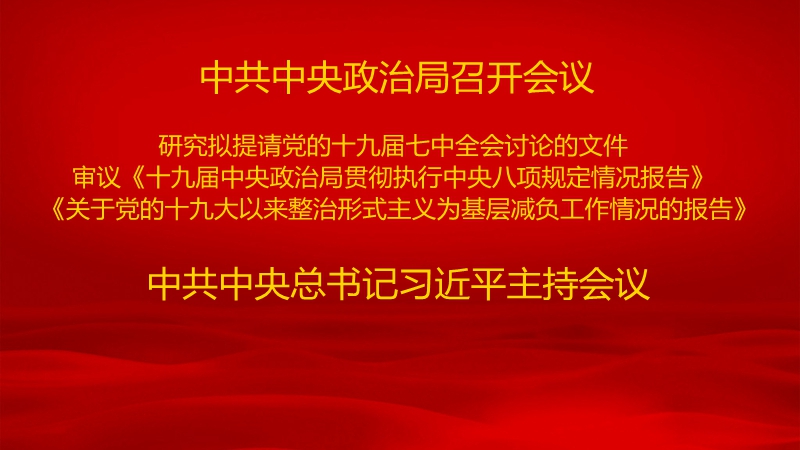 中共中央政治局召开会议

研究拟提请党的十九届七中全会讨论的文件
审议《十九届中央政治局贯彻执行中央八项规定情况报告》
《关于党的十九大以来整治形式主义为基层减负工作情况的报告》

中共中央总书记习近平主持会议